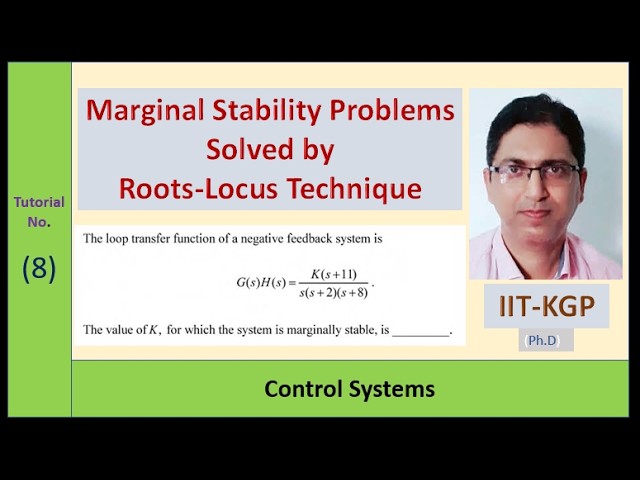 Tutorial No.

(8)

Marginal Stability Problems Solved by Roots-Locus Technique

The loop transfer function of a negative feedback system is

$G(s)H(s) = \frac{K(s+11)}{s(s+2)(s+8)}$.

The value of $K$, for which the system is marginally stable, is ________.

IIT-KGP

(Ph.D)

Control Systems